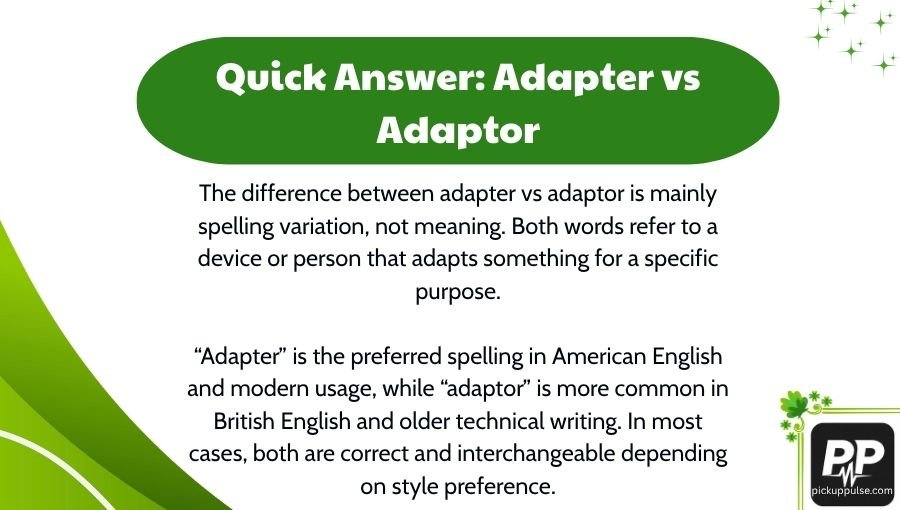 Quick Answer: Adapter vs Adaptor

The difference between adapter vs adaptor is mainly spelling variation, not meaning. Both words refer to a device or person that adapts something for a specific purpose.

“Adapter” is the preferred spelling in American English and modern usage, while “adaptor” is more common in British English and older technical writing. In most cases, both are correct and interchangeable depending on style preference.

PP
pickuppulse.com